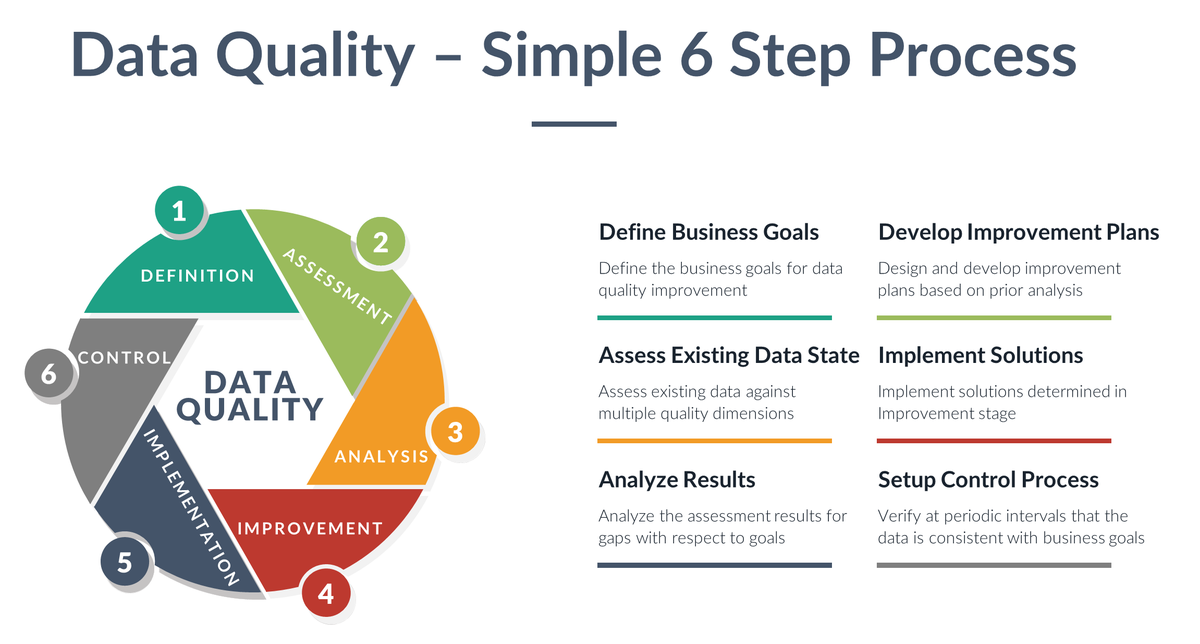 Data Quality – Simple 6 Step Process

1
DEFINITION
2
ASSESSMENT
3
ANALYSIS
4
IMPROVEMENT
5
IMPLEMENTATION
6
CONTROL
DATA QUALITY

Define Business Goals
Define the business goals for data quality improvement

Assess Existing Data State
Assess existing data against multiple quality dimensions

Analyze Results
Analyze the assessment results for gaps with respect to goals

Develop Improvement Plans
Design and develop improvement plans based on prior analysis

Implement Solutions
Implement solutions determined in Improvement stage

Setup Control Process
Verify at periodic intervals that the data is consistent with business goals